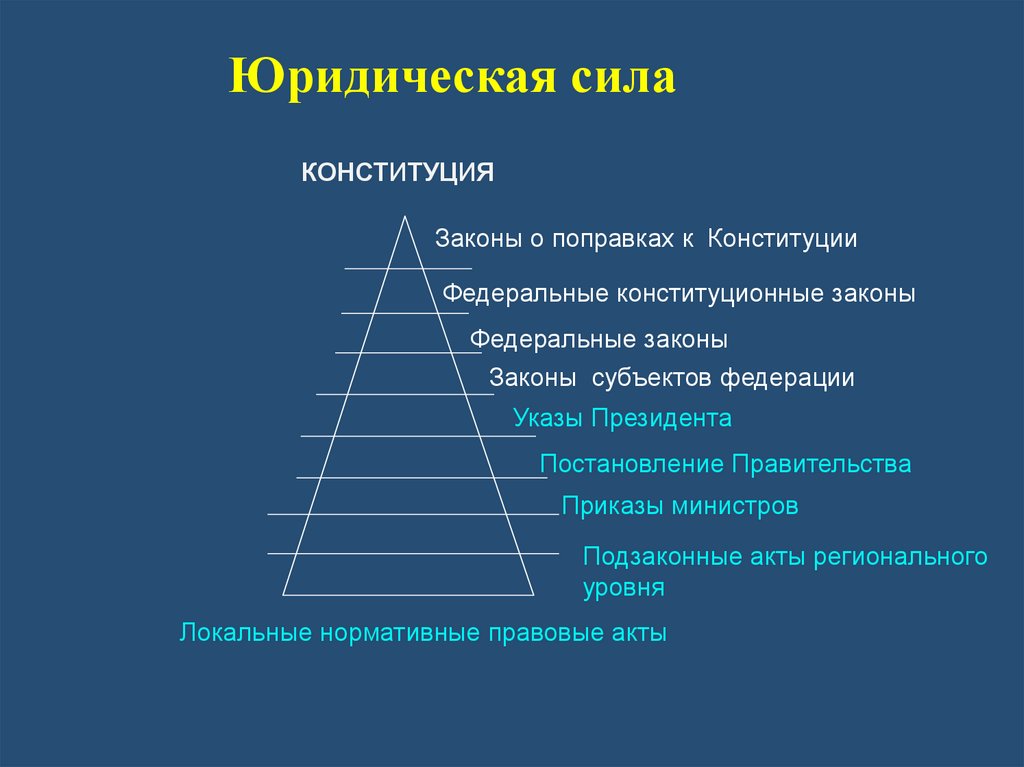 Юридическая сила

КОНСТИТУЦИЯ

Законы о поправках к Конституции

Федеральные конституционные законы

Федеральные законы

Законы субъектов федерации

Указы Президента

Постановление Правительства

Приказы министров

Подзаконные акты регионального уровня

Локальные нормативные правовые акты